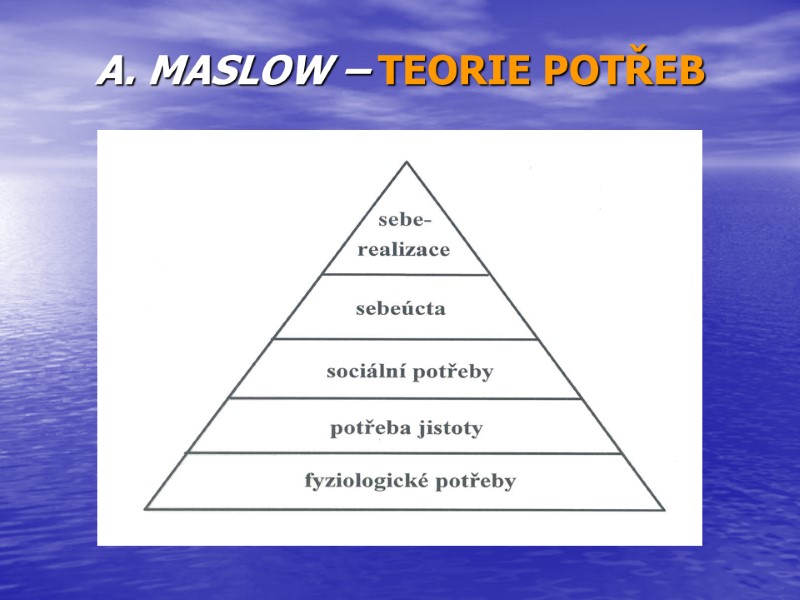 A. MASLOW – TEORIE POTŘEB

sebe-realizace

sebeúcta

sociální potřeby

potřeba jistoty

fyziologické potřeby